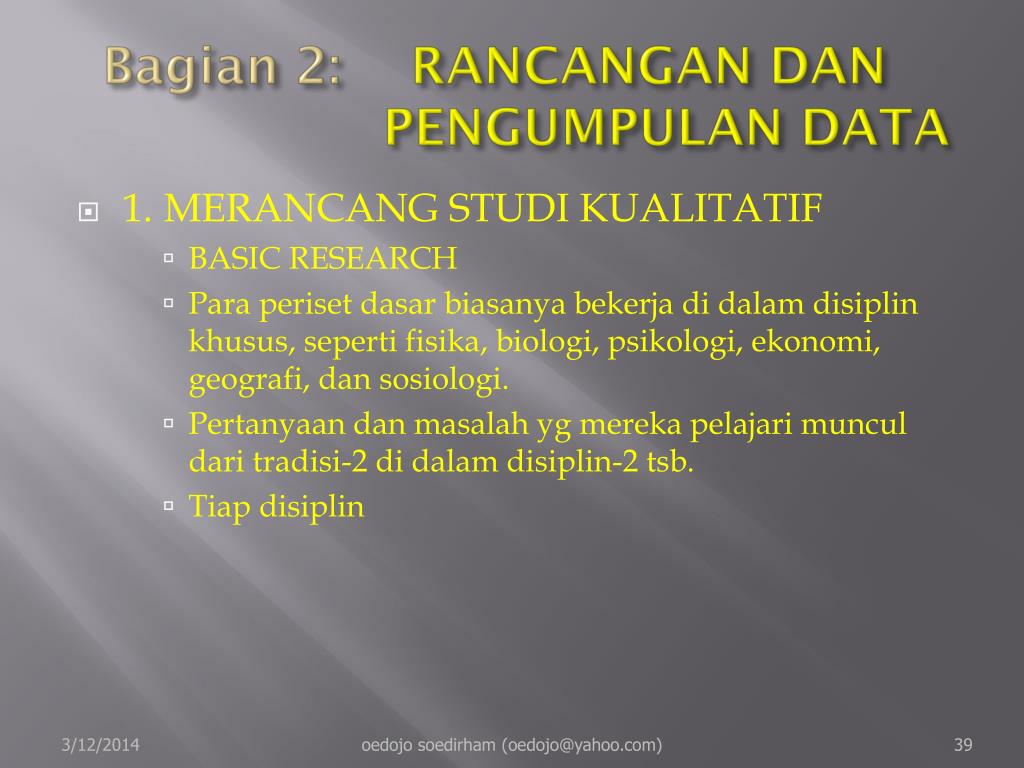 Bagian 2: RANCANGAN DAN PENGUMPULAN DATA

1. MERANCANG STUDI KUALITATIF

BASIC RESEARCH

Para periset dasar biasanya bekerja di dalam disiplin khusus, seperti fisika, biologi, psikologi, ekonomi, geografi, dan sosiologi.

Pertanyaan dan masalah yg mereka pelajari muncul dari tradisi-2 di dalam disiplin-2 tsb.

Tiap disiplin

3/12/2014 oedojo soedirham (oedojo@yahoo.com) 39